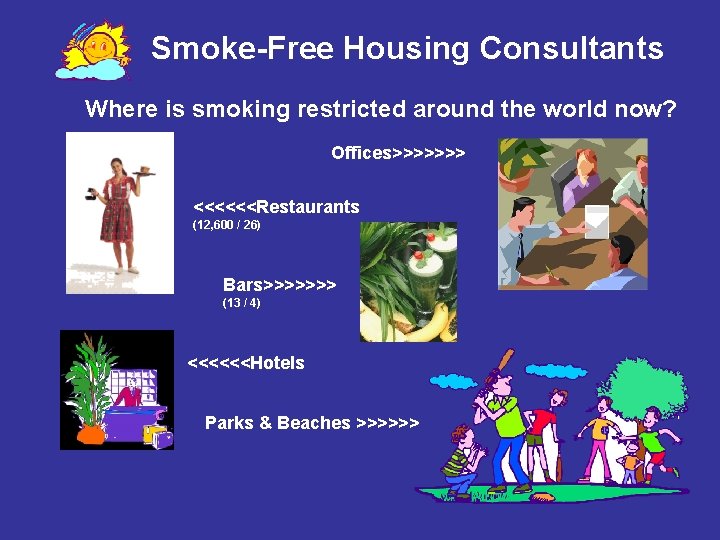 Smoke-Free Housing Consultants

Where is smoking restricted around the world now?

Offices>>>>>>>

<<<<<<Restaurants
(12,600 / 26)

Bars>>>>>>>
(13 / 4)

<<<<<<Hotels

Parks & Beaches >>>>>>